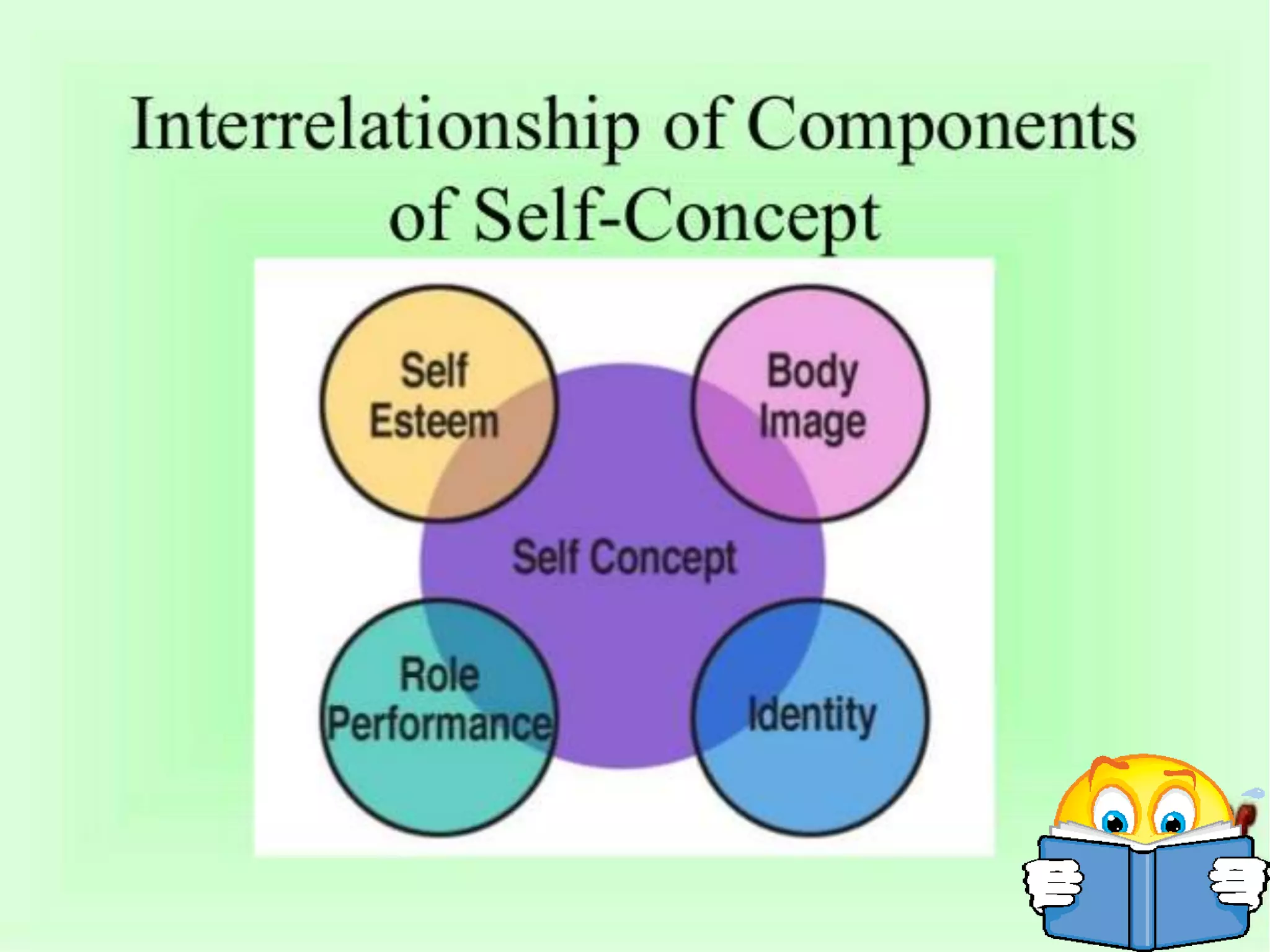 Interrelationship of Components of Self-Concept

Self Esteem

Body Image

Self Concept

Role Performance

Identity